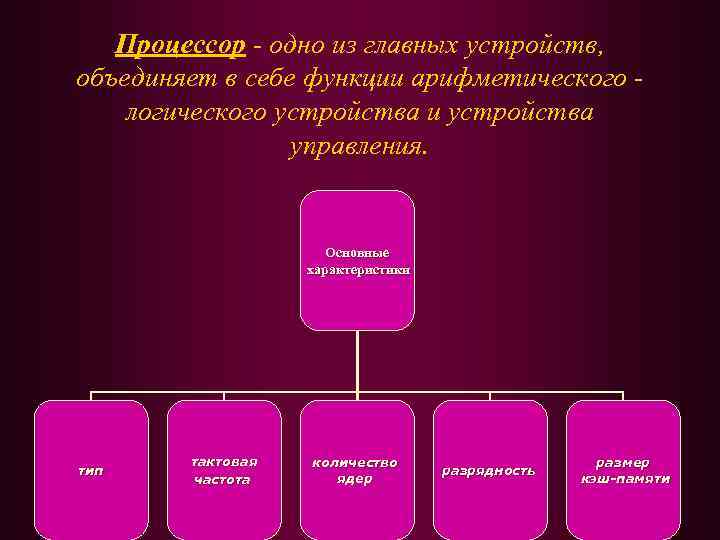 Процессор - одно из главных устройств, объединяет в себе функции арифметического - логического устройства и устройства управления.

Основные характеристики

тип

тактовая частота

количество ядер

разрядность

размер кэш-памяти